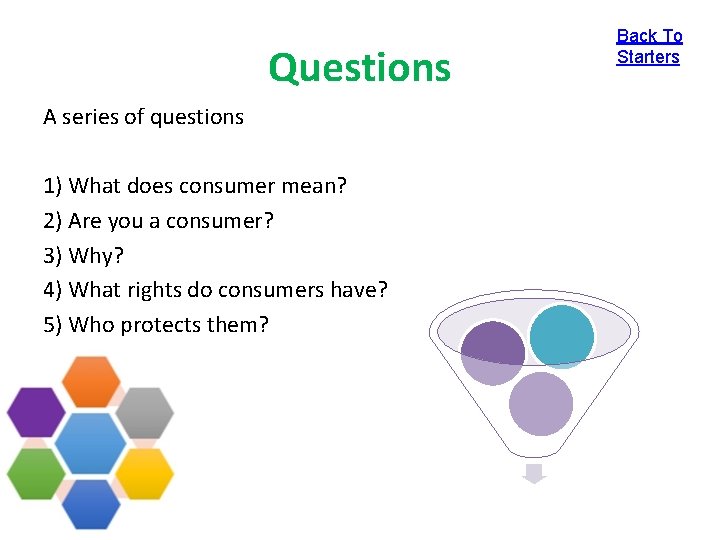 Back To Starters

Questions

A series of questions

1) What does consumer mean?
2) Are you a consumer?
3) Why?
4) What rights do consumers have?
5) Who protects them?